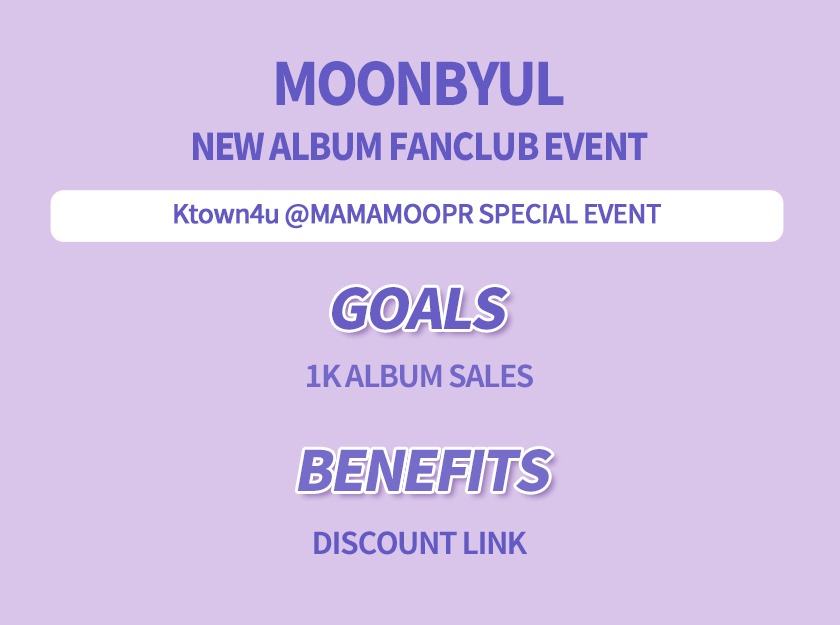 MOONBYUL
NEW ALBUM FANCLUB EVENT

Ktown4u @MAMAMOOPR SPECIAL EVENT

GOALS

1K ALBUM SALES

BENEFITS

DISCOUNT LINK